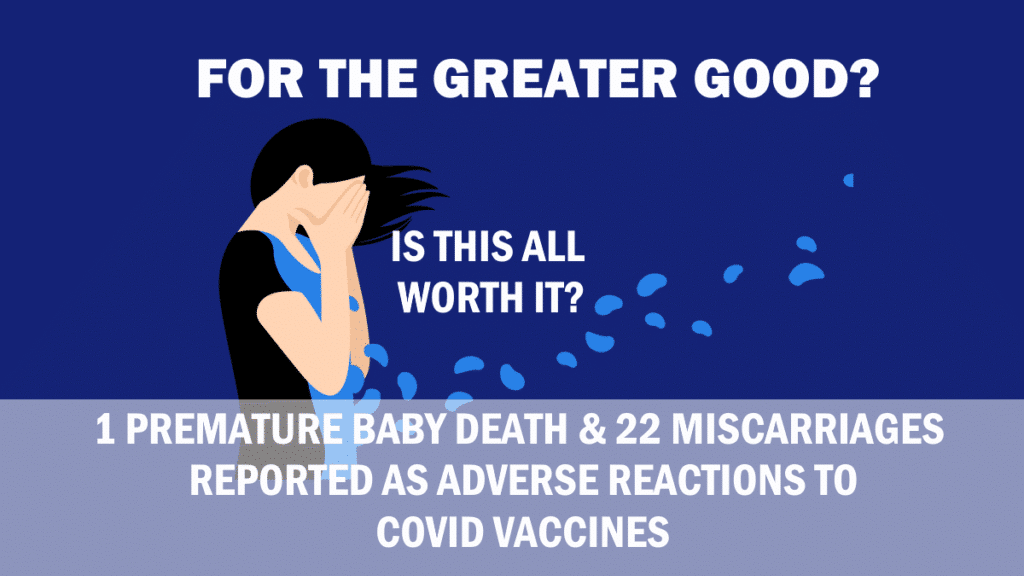 FOR THE GREATER GOOD?

IS THIS ALL WORTH IT?

1 PREMATURE BABY DEATH & 22 MISCARRIAGES REPORTED AS ADVERSE REACTIONS TO COVID VACCINES